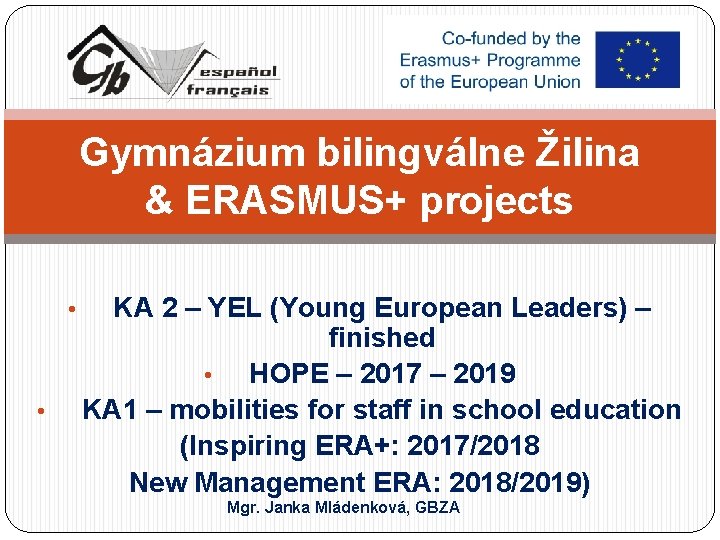 Gb
español
français

Co-funded by the Erasmus+ Programme of the European Union

Gymnázium bilingválne Žilina & ERASMUS+ projects

• KA 2 – YEL (Young European Leaders) – finished
• HOPE – 2017 – 2019
• KA1 – mobilities for staff in school education (Inspiring ERA+: 2017/2018 New Management ERA: 2018/2019)

Mgr. Janka Mládenková, GBZA